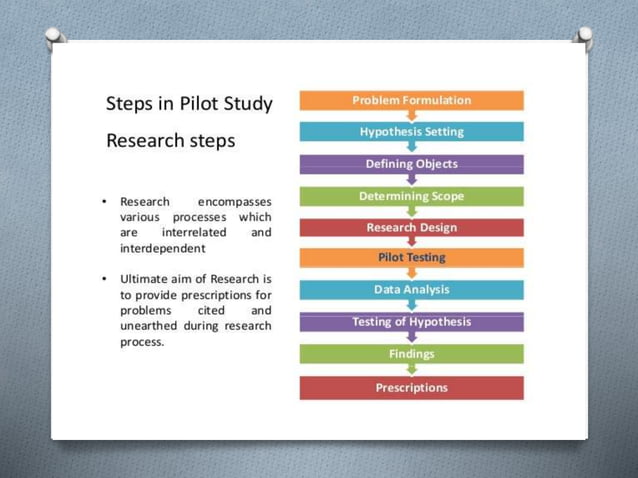 Steps in Pilot Study

Research steps

• Research encompasses various processes which are interrelated and interdependent

• Ultimate aim of Research is to provide prescriptions for problems cited and unearthed during research process.

Problem Formulation
Hypothesis Setting
Defining Objects
Determining Scope
Research Design
Pilot Testing
Data Analysis
Testing of Hypothesis
Findings
Prescriptions